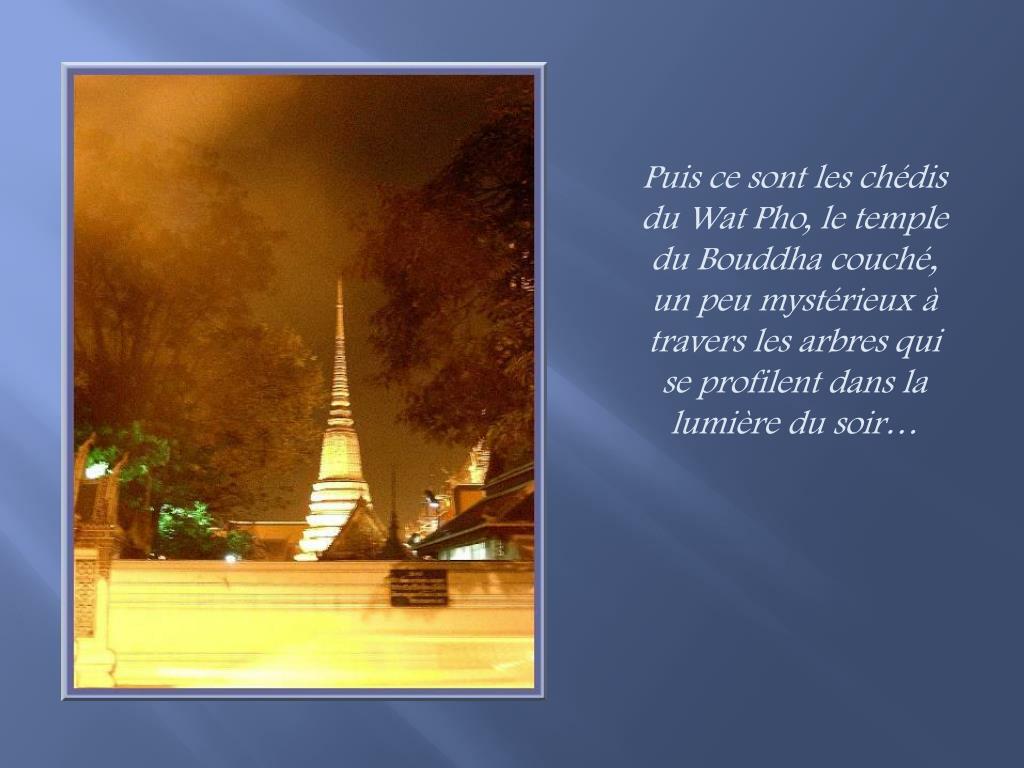 Puis ce sont les chédis du Wat Pho, le temple du Bouddha couché, un peu mystérieux à travers les arbres qui se profilent dans la lumière du soir…